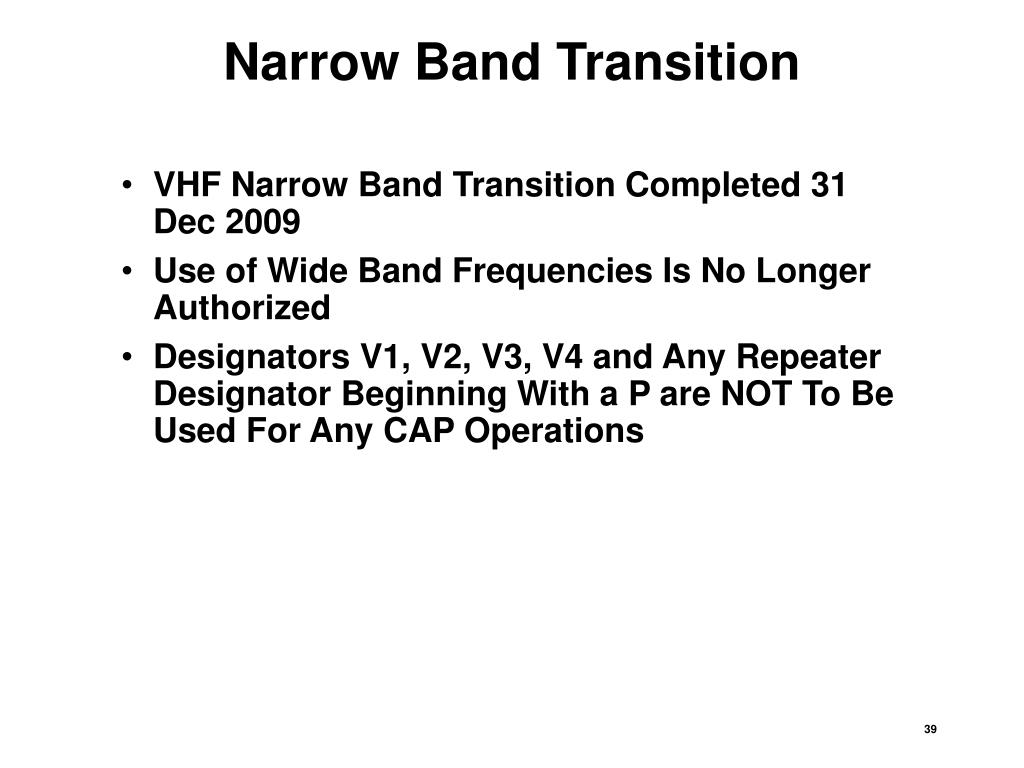 Narrow Band Transition

• VHF Narrow Band Transition Completed 31 Dec 2009
• Use of Wide Band Frequencies Is No Longer Authorized
• Designators V1, V2, V3, V4 and Any Repeater Designator Beginning With a P are NOT To Be Used For Any CAP Operations

39